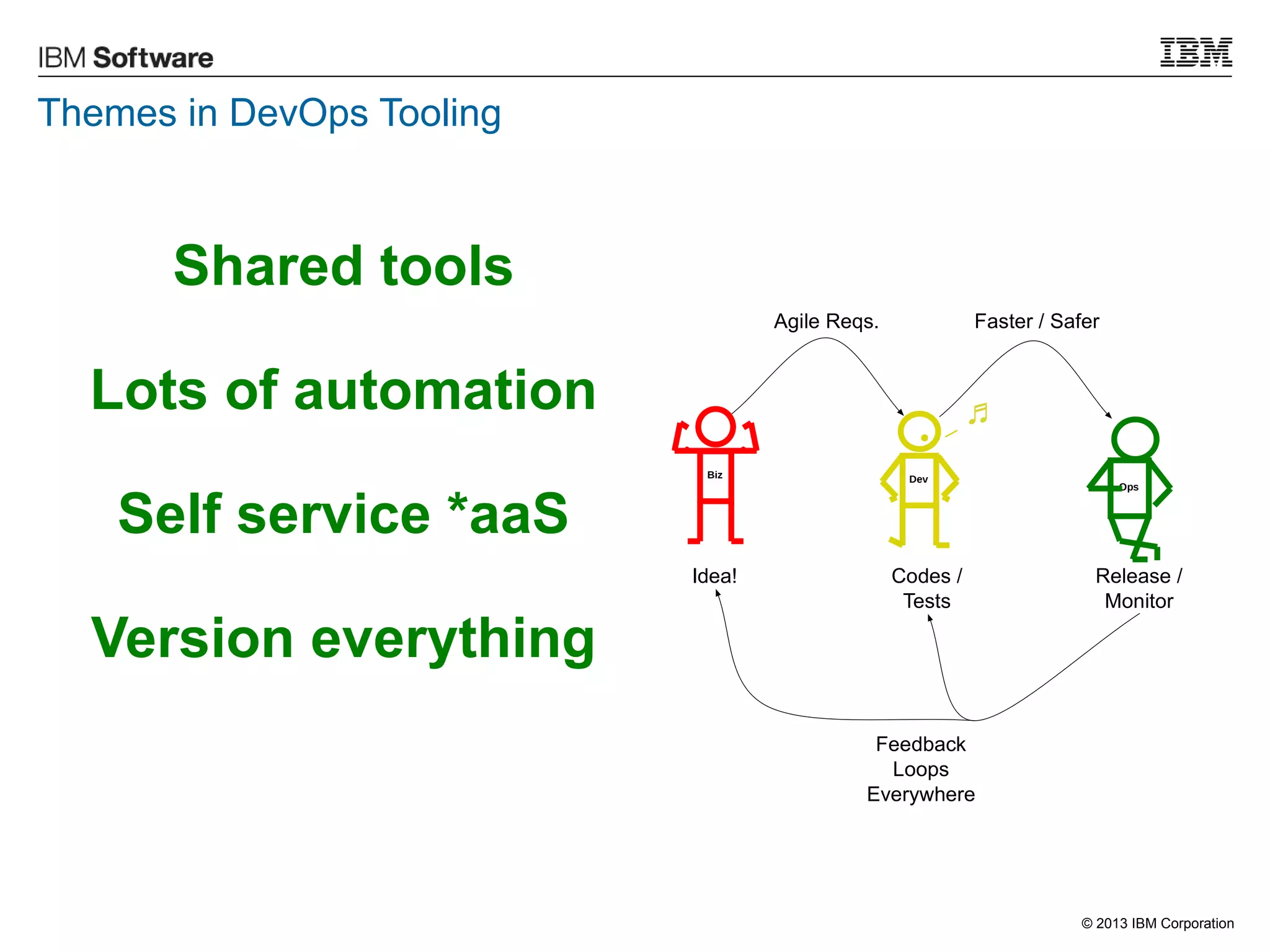 IBM Software

IBM

Themes in DevOps Tooling

Shared tools

Lots of automation

Self service *aaS

Version everything

Agile Reqs.

Faster / Safer

Biz

Dev

Ops

Idea!

Codes / Tests

Release / Monitor

Feedback Loops Everywhere

© 2013 IBM Corporation